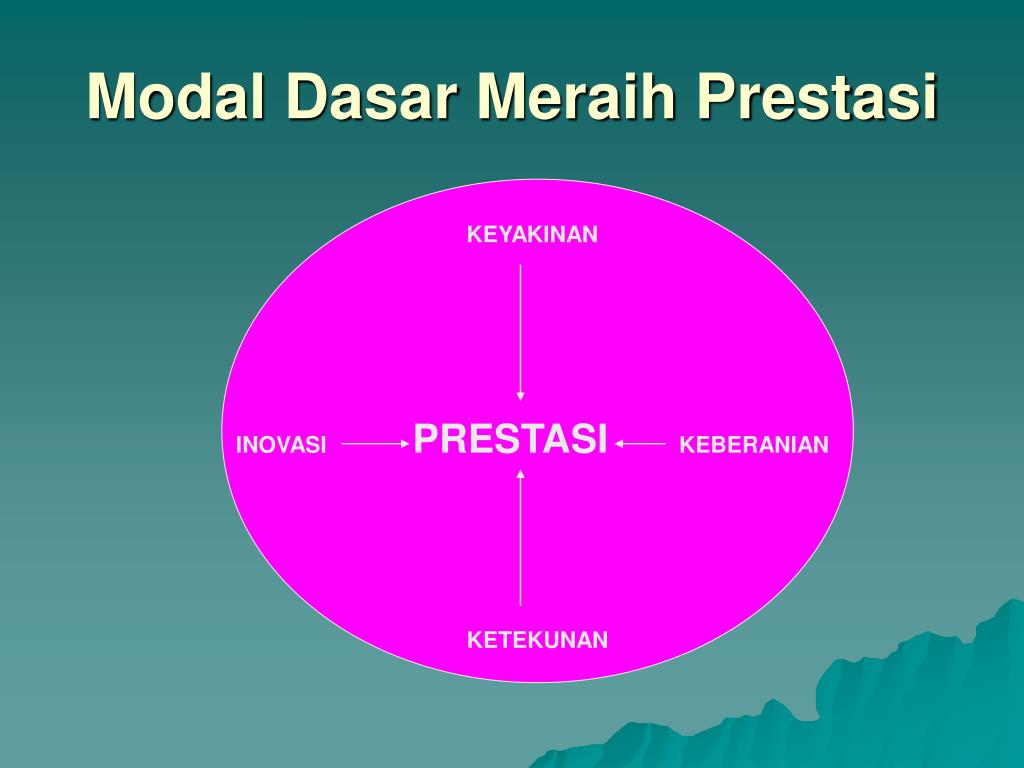 Modal Dasar Meraih Prestasi

KEYAKINAN

INOVASI

PRESTASI

KEBERANIAN

KETEKUNAN